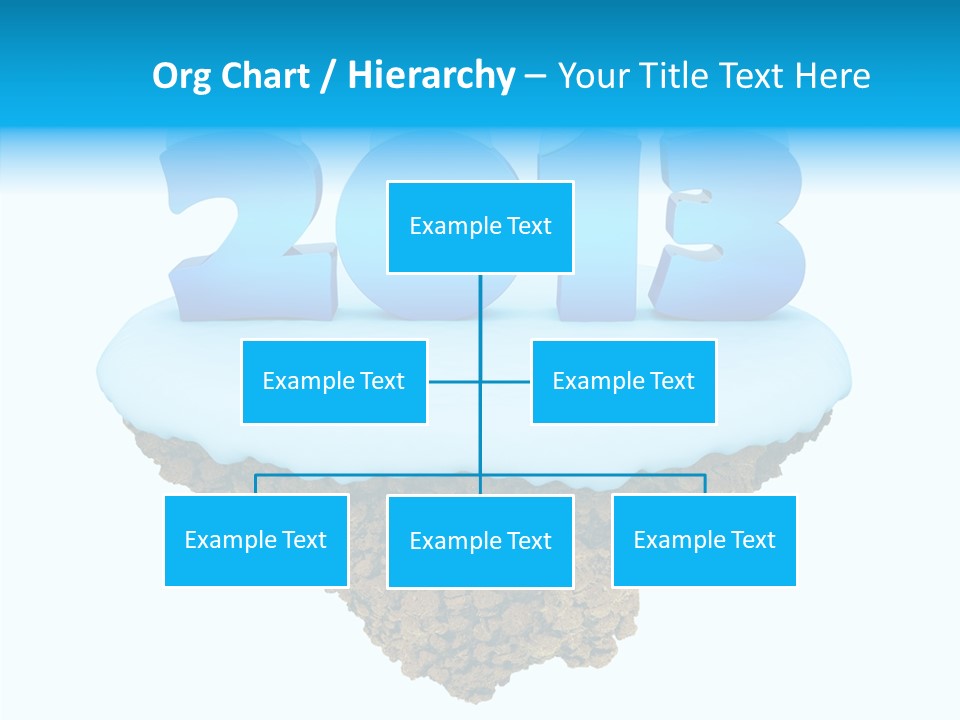 Org Chart / Hierarchy – Your Title Text Here

2013

Example Text

Example Text

Example Text

Example Text

Example Text

Example Text